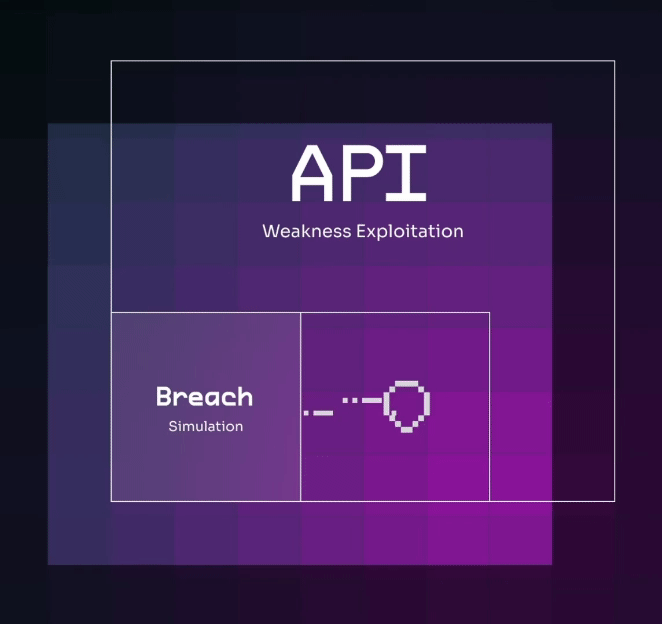 API

Weakness Exploitation

Breach

Simulation